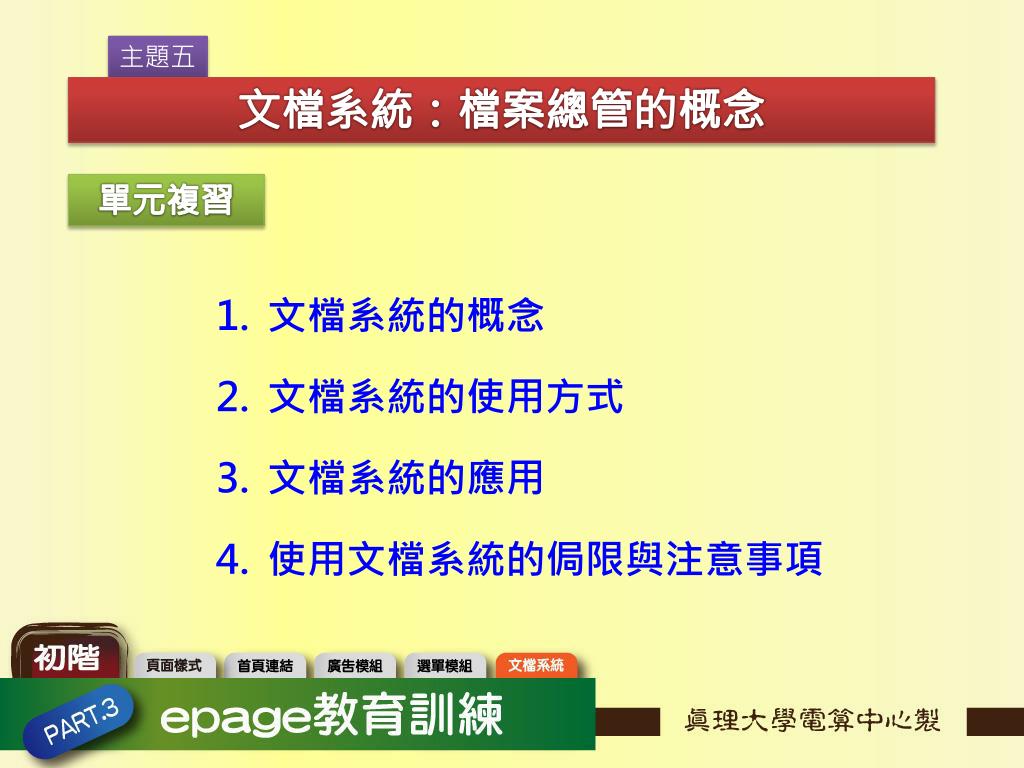 主題五

文檔系統：檔案總管的概念

單元複習

1. 文檔系統的概念

2. 文檔系統的使用方式

3. 文檔系統的應用

4. 使用文檔系統的侷限與注意事項

初階

頁面樣式 首頁連結 廣告模組 選單模組 文檔系統

PART.3

epage教育訓練

真理大學電算中心製